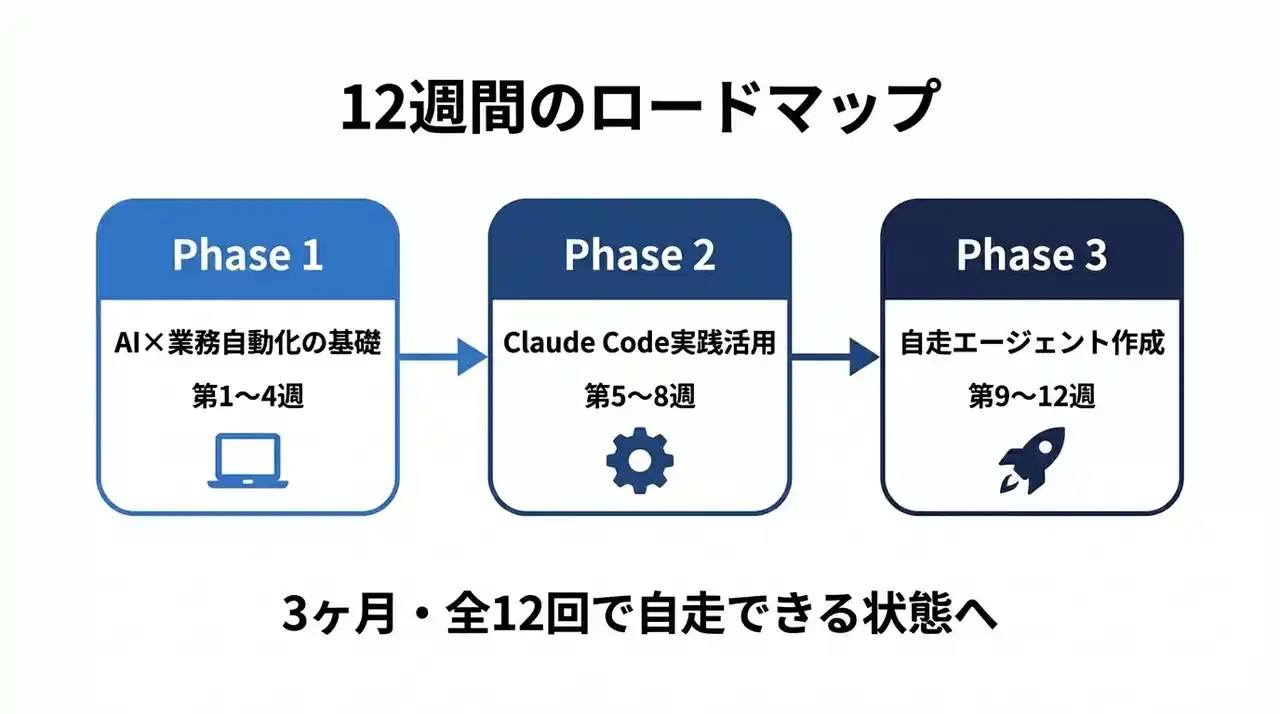 12週間のロードマップ

Phase 1

AI×業務自動化の基礎

第1〜4週

Phase 2

Claude Code実践活用

第5〜8週

Phase 3

自走エージェント作成

第9〜12週

3ヶ月・全12回で自走できる状態へ